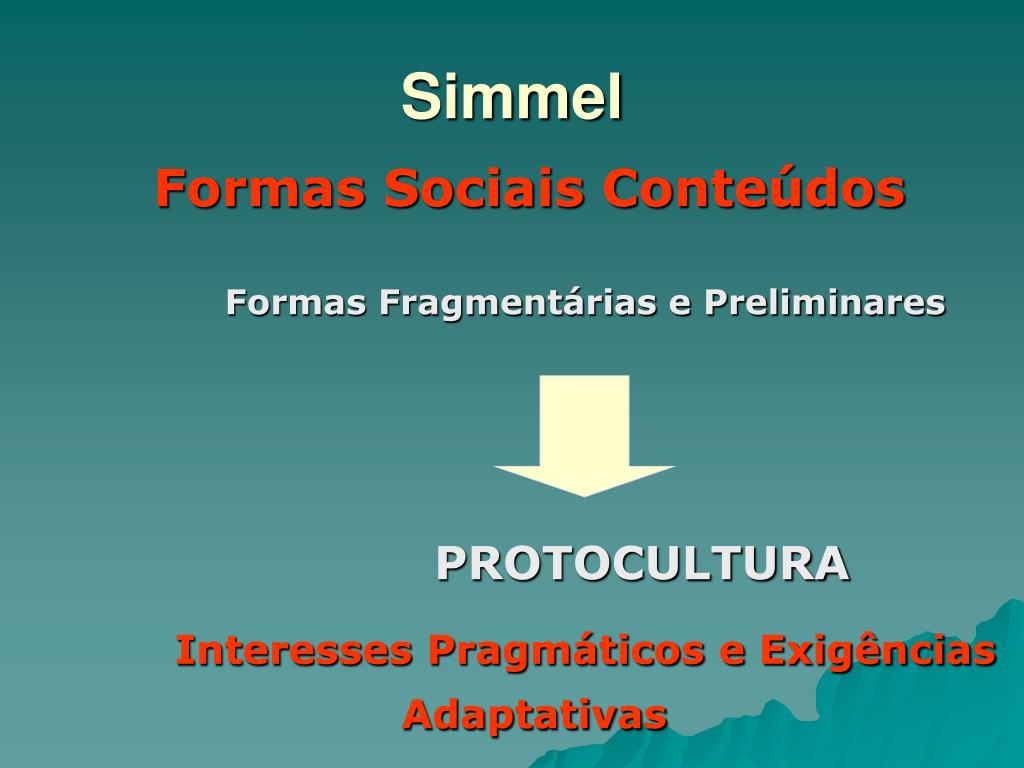 Simmel

Formas Sociais Conteúdos

Formas Fragmentárias e Preliminares

PROTOCULTURA

Interesses Pragmáticos e Exigências Adaptativas